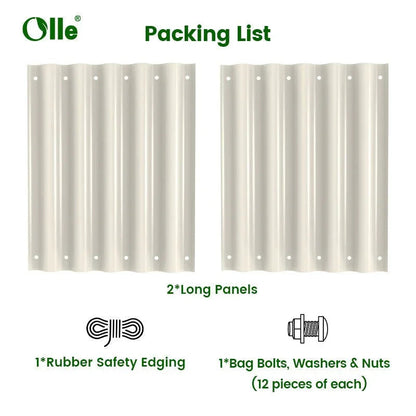 Olle®

Packing List

2*Long Panels

1*Rubber Safety Edging

1*Bag Bolts, Washers & Nuts (12 pieces of each)